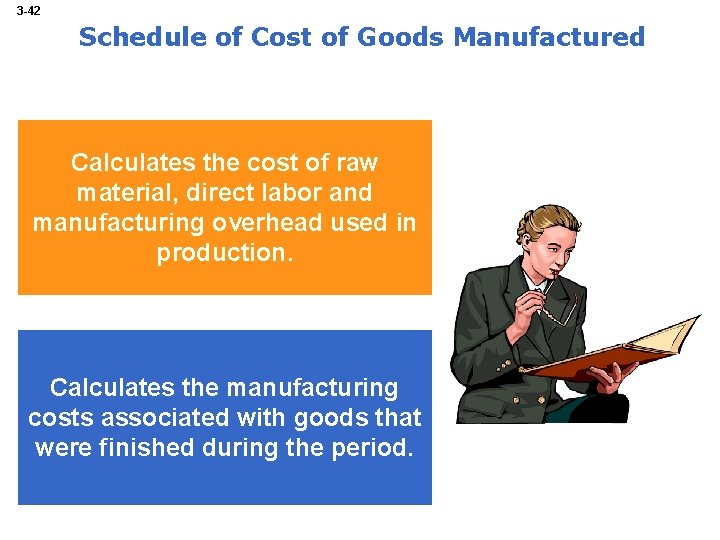 3-42

Schedule of Cost of Goods Manufactured

Calculates the cost of raw material, direct labor and manufacturing overhead used in production.

Calculates the manufacturing costs associated with goods that were finished during the period.